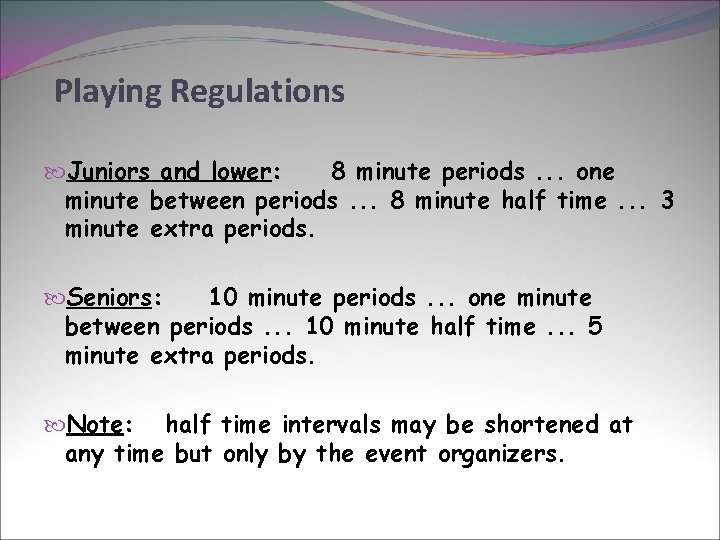 Playing Regulations

Juniors and lower: 8 minute periods ... one minute between periods ... 8 minute half time ... 3 minute extra periods.

Seniors: 10 minute periods ... one minute between periods ... 10 minute half time ... 5 minute extra periods.

Note: half time intervals may be shortened at any time but only by the event organizers.